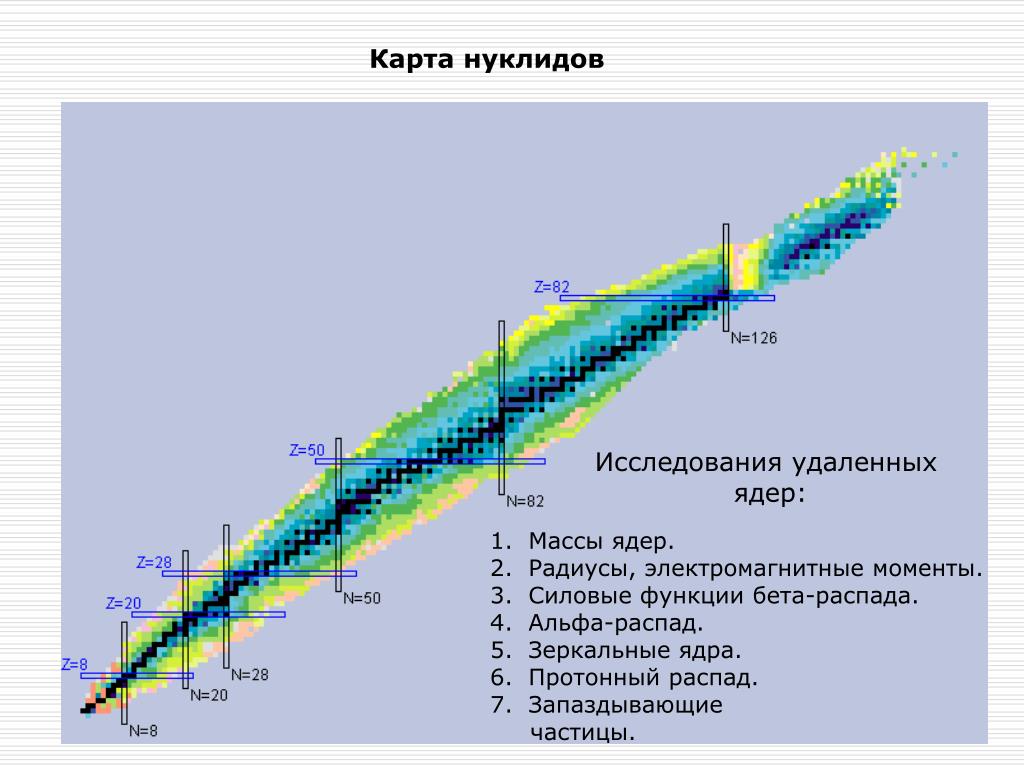 Карта нуклидов

Z=82
N=126
Z=50
N=82
Z=28
N=50
Z=20
N=28
Z=8
N=20
N=8

Исследования удаленных ядер:

1. Массы ядер.
2. Радиусы, электромагнитные моменты.
3. Силовые функции бета-распада.
4. Альфа-распад.
5. Зеркальные ядра.
6. Протонный распад.
7. Запаздывающие частицы.